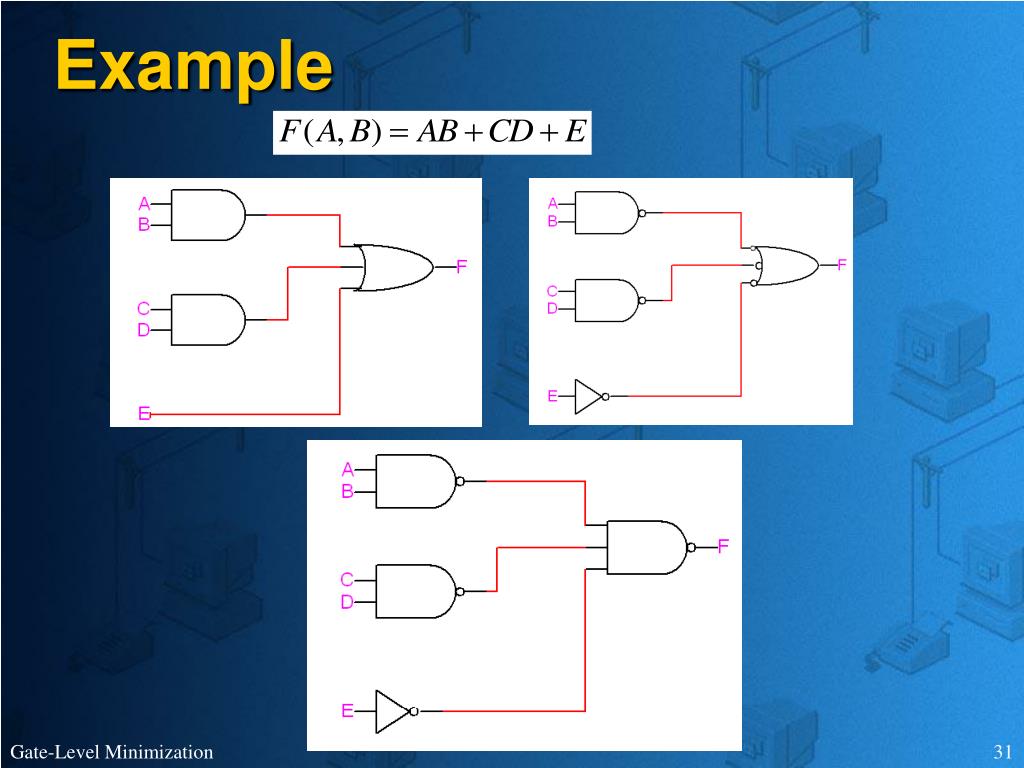 Example

$F(A,B) = AB + CD + E$

A
B
C
D
E
F

A
B
C
D
E
F

A
B
C
D
E
F

Gate-Level Minimization

31